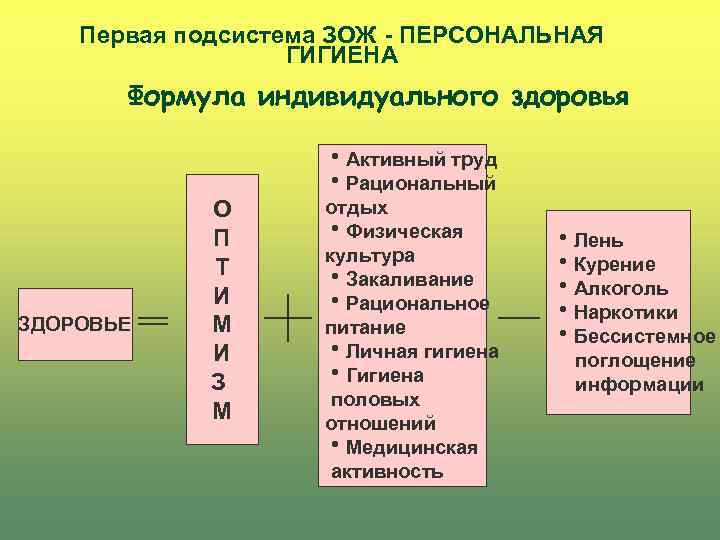 Первая подсистема ЗОЖ - ПЕРСОНАЛЬНАЯ ГИГИЕНА

Формула индивидуального здоровья

ЗДОРОВЬЕ =

О
П
Т
И
М
И
З
М

+

• Активный труд
• Рациональный отдых
• Физическая культура
• Закаливание
• Рациональное питание
• Личная гигиена
• Гигиена половых отношений
• Медицинская активность

—

• Лень
• Курение
• Алкоголь
• Наркотики
• Бессистемное поглощение информации